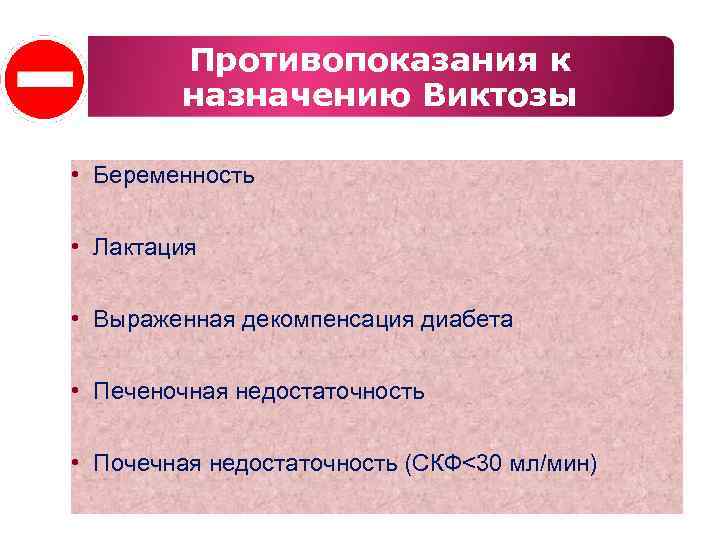 Противопоказания к назначению Виктозы

• Беременность

• Лактация

• Выраженная декомпенсация диабета

• Печеночная недостаточность

• Почечная недостаточность (СКФ<30 мл/мин)